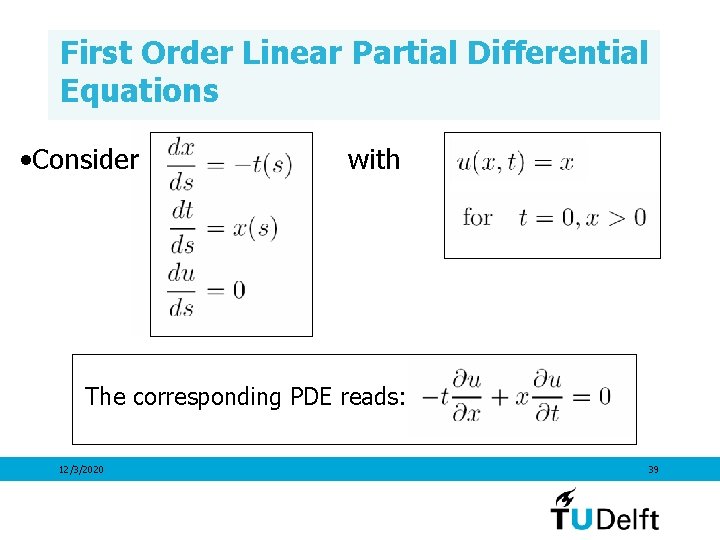 First Order Linear Partial Differential Equations

•Consider $\frac{dx}{ds} = -t(s)$
$\frac{dt}{ds} = x(s)$
$\frac{du}{ds} = 0$

with $u(x,t) = x$
for $t = 0, x > 0$

The corresponding PDE reads: $-t\frac{\partial u}{\partial x} + x\frac{\partial u}{\partial t} = 0$

12/3/2020

39

TUDelft